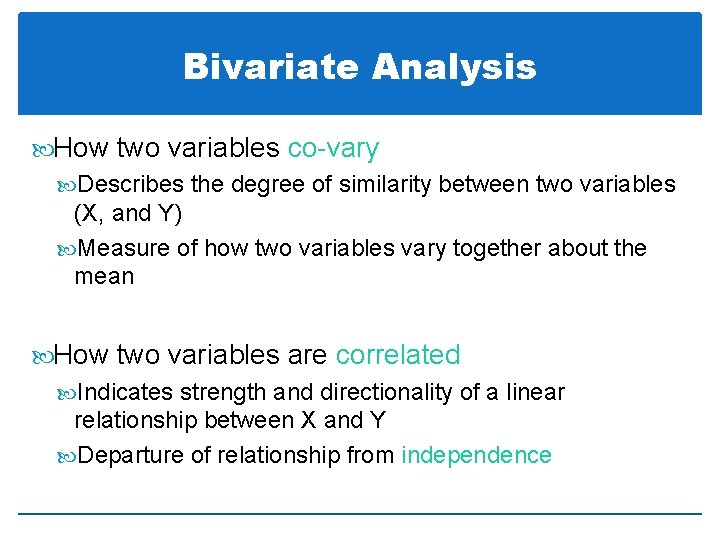 Bivariate Analysis

How two variables co-vary

Describes the degree of similarity between two variables (X, and Y)

Measure of how two variables vary together about the mean

How two variables are correlated

Indicates strength and directionality of a linear relationship between X and Y

Departure of relationship from independence